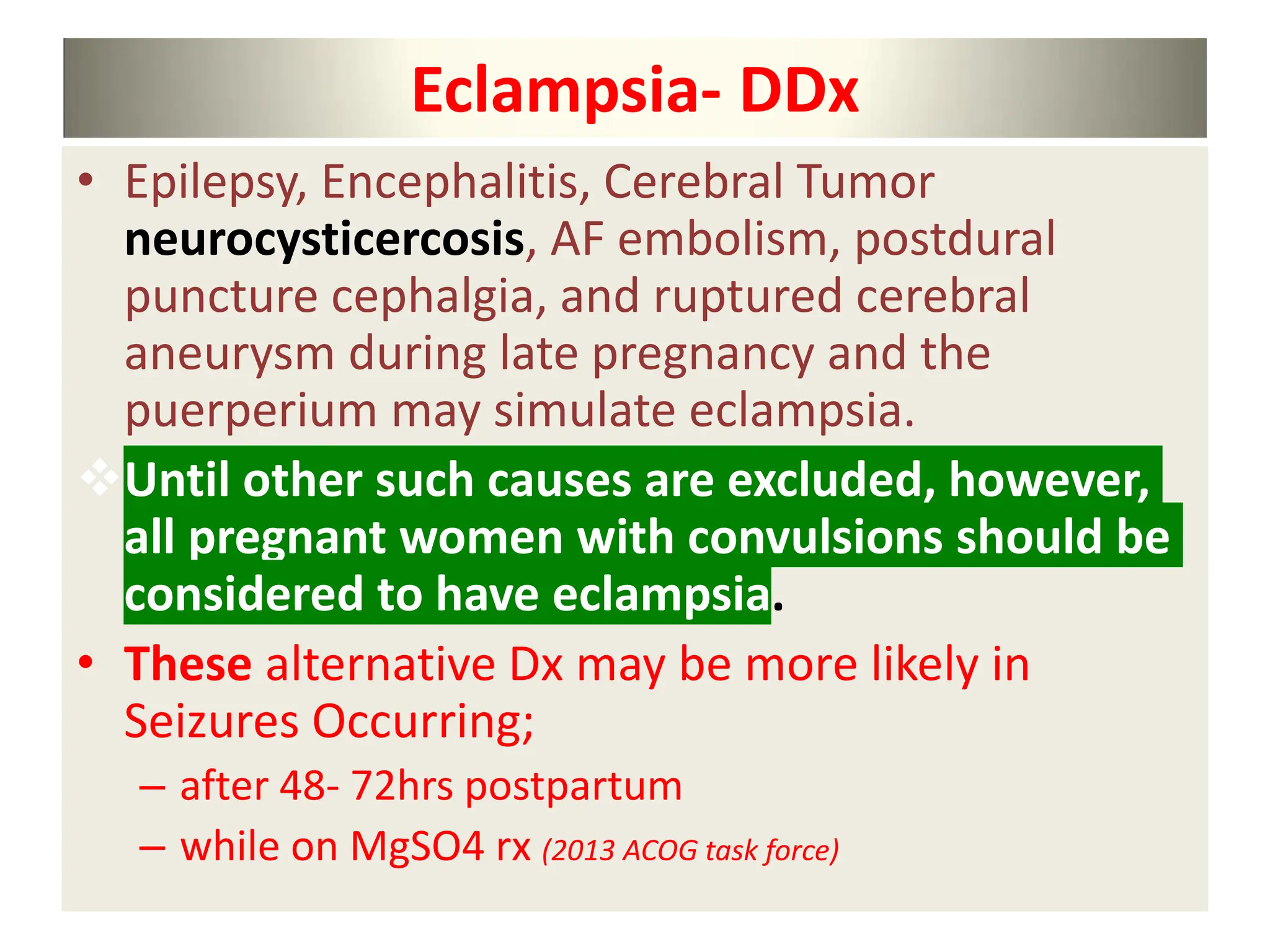 Eclampsia- DDx

• Epilepsy, Encephalitis, Cerebral Tumor neurocysticercosis, AF embolism, postdural puncture cephalgia, and ruptured cerebral aneurysm during late pregnancy and the puerperium may simulate eclampsia.

❖ Until other such causes are excluded, however, all pregnant women with convulsions should be considered to have eclampsia.

• These alternative Dx may be more likely in Seizures Occurring;
– after 48- 72hrs postpartum
– while on MgSO4 rx (2013 ACOG task force)